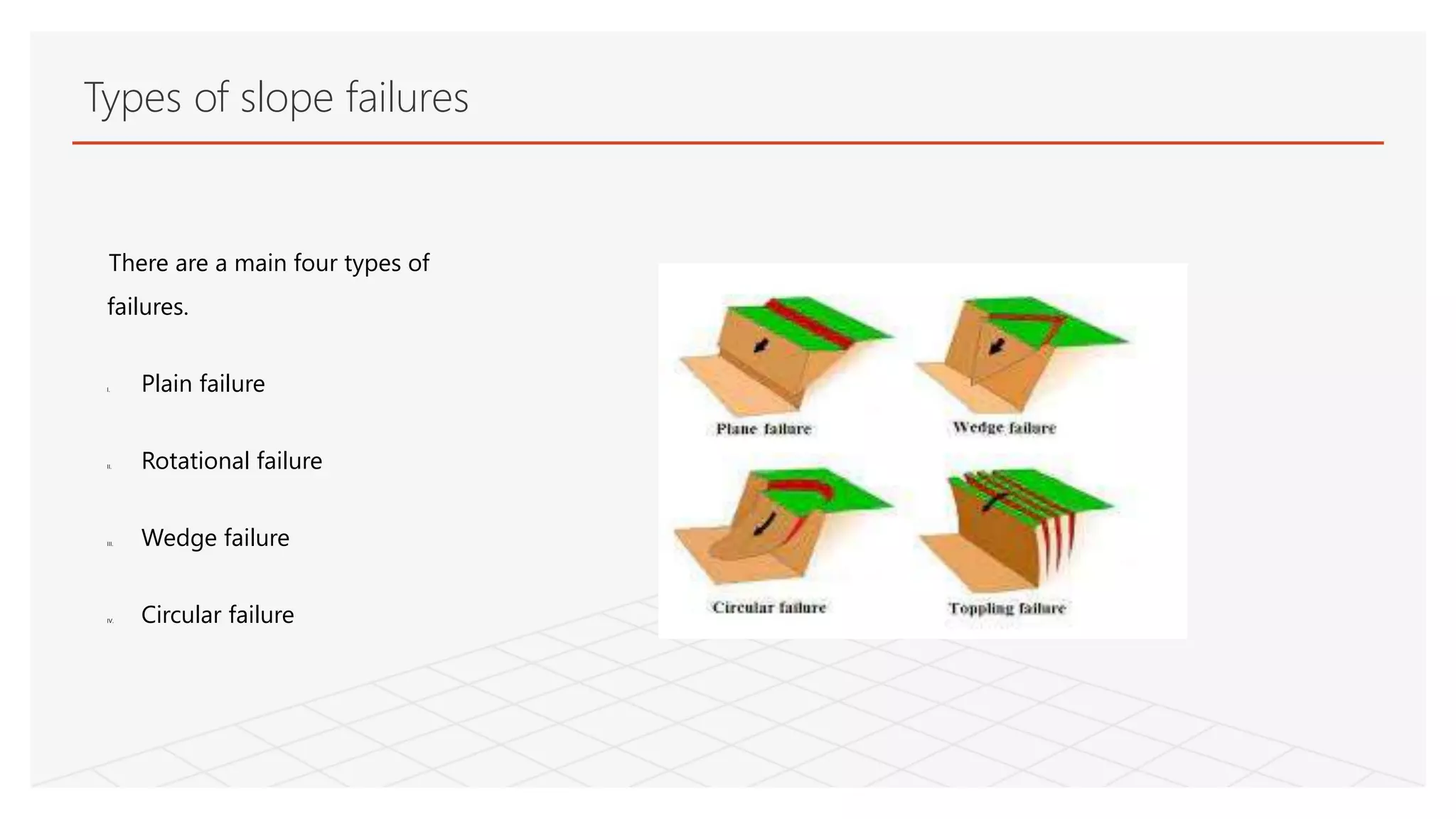 Types of slope failures

There are a main four types of failures.

I. Plain failure

II. Rotational failure

III. Wedge failure

IV. Circular failure

Plane failure

Wedge failure

Circular failure

Toppling failure